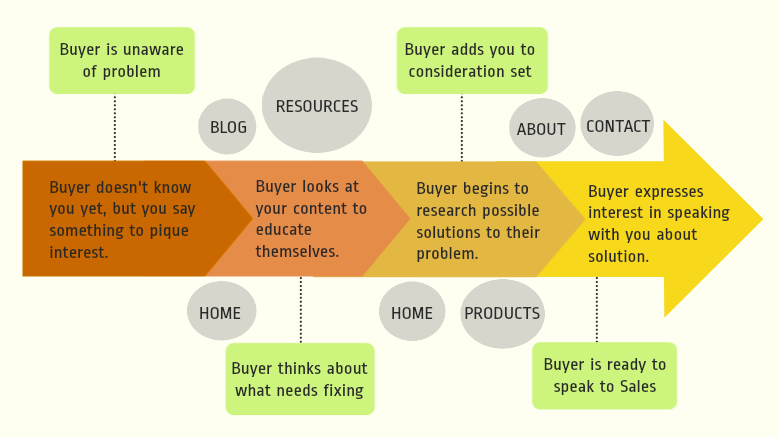 Buyer is unaware of problem

Buyer adds you to consideration set

BLOG

RESOURCES

ABOUT

CONTACT

Buyer doesn't know you yet, but you say something to pique interest.

Buyer looks at your content to educate themselves.

Buyer begins to research possible solutions to their problem.

Buyer expresses interest in speaking with you about solution.

HOME

HOME

PRODUCTS

Buyer thinks about what needs fixing

Buyer is ready to speak to Sales